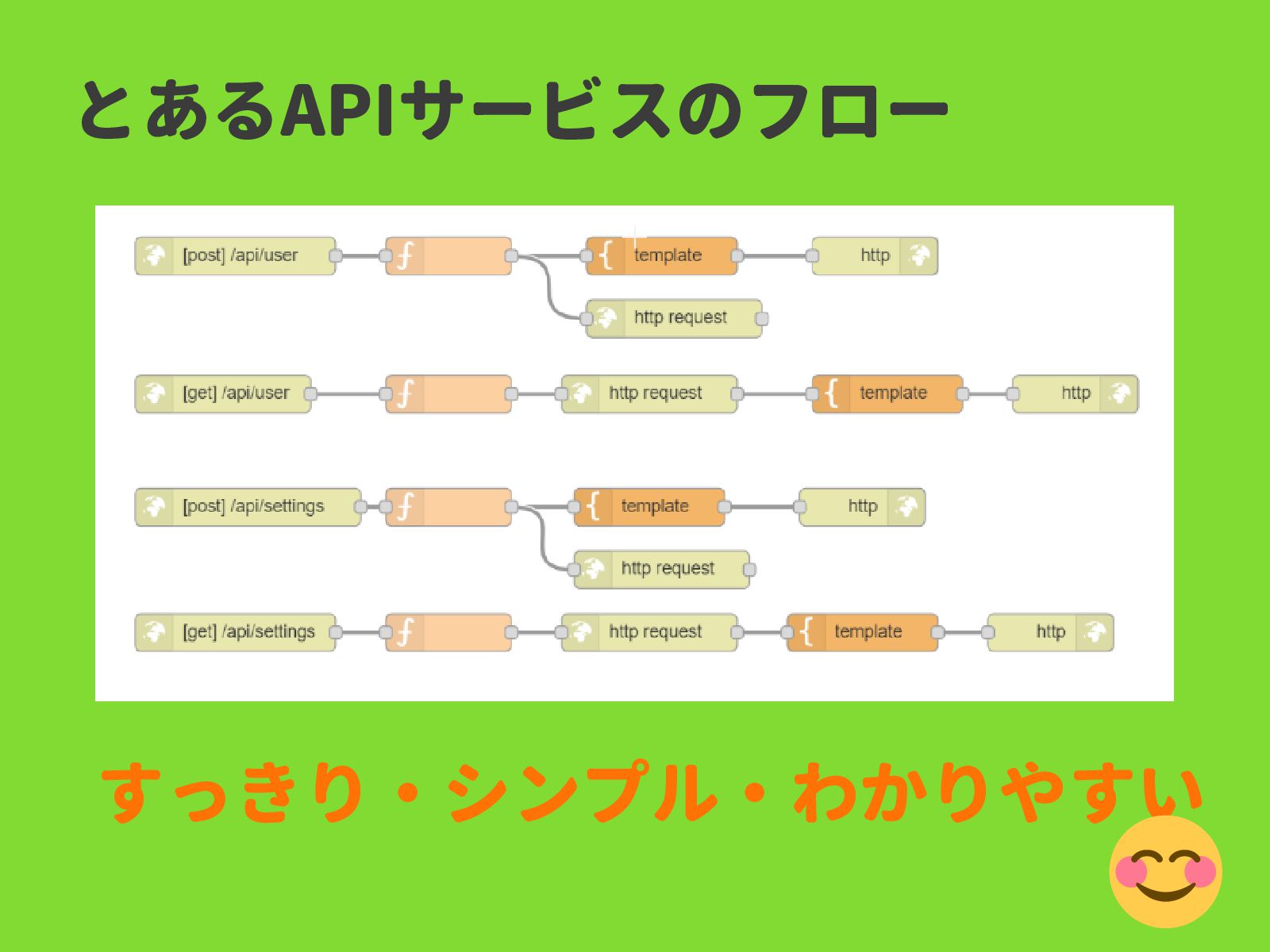 とあるAPIサービスのフロー

[post] /api/user
template
http
http request

[get] /api/user
http request
template
http

[post] /api/settings
template
http
http request

[get] /api/settings
http request
template
http

すっきり・シンプル・わかりやすい